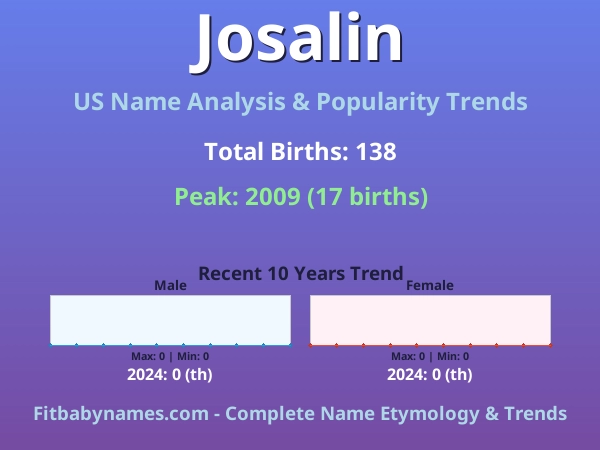 Josalin

US Name Analysis & Popularity Trends

Total Births: 138

Peak: 2009 (17 births)

Recent 10 Years Trend

Male

Max: 0 | Min: 0

2024: 0 (th)

Female

Max: 0 | Min: 0

2024: 0 (th)

Fitbabynames.com - Complete Name Etymology & Trends